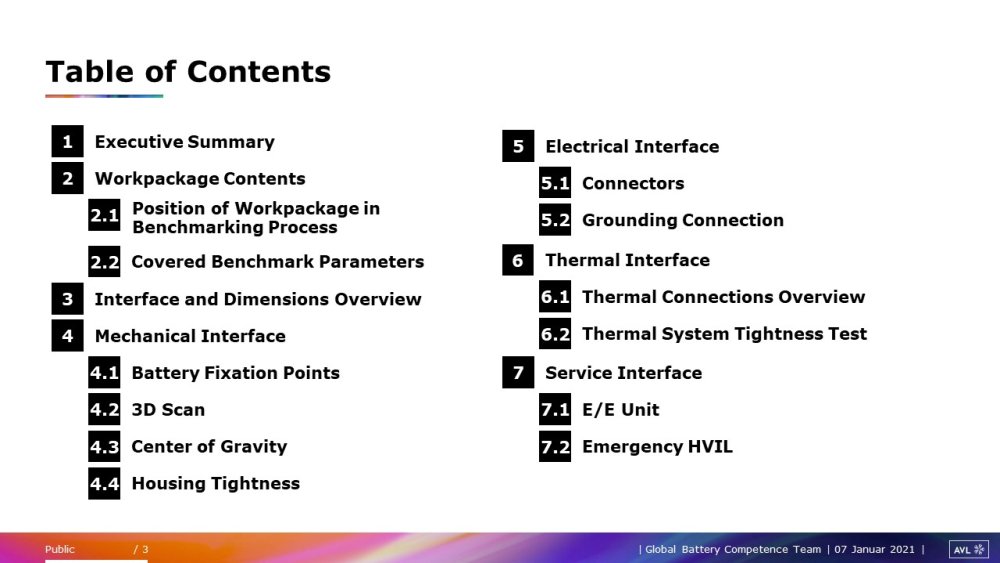 Table of Contents

1 Executive Summary

2 Workpackage Contents

2.1 Position of Workpackage in Benchmarking Process

2.2 Covered Benchmark Parameters

3 Interface and Dimensions Overview

4 Mechanical Interface

4.1 Battery Fixation Points

4.2 3D Scan

4.3 Center of Gravity

4.4 Housing Tightness

5 Electrical Interface

5.1 Connectors

5.2 Grounding Connection

6 Thermal Interface

6.1 Thermal Connections Overview

6.2 Thermal System Tightness Test

7 Service Interface

7.1 E/E Unit

7.2 Emergency HVIL

Public / 3 | Global Battery Competence Team | 07 Januar 2021 | AVL